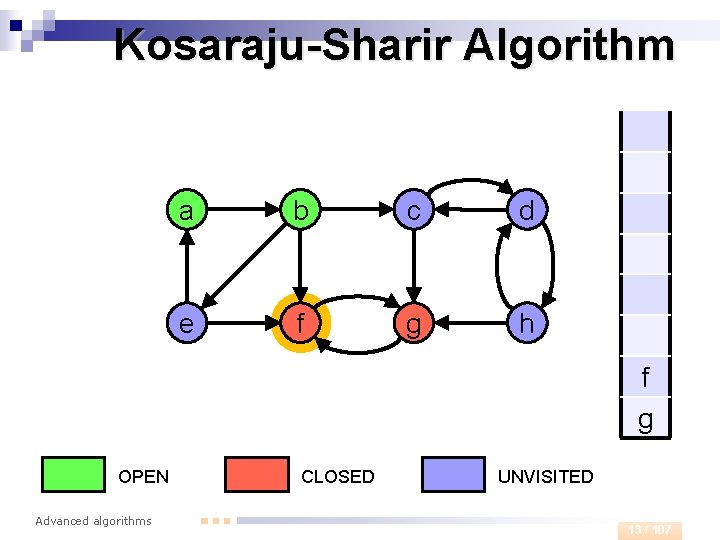 Kosaraju-Sharir Algorithm

a
b
c
d
e
f
g
h

f
g

OPEN
CLOSED
UNVISITED

Advanced algorithms

13 / 107